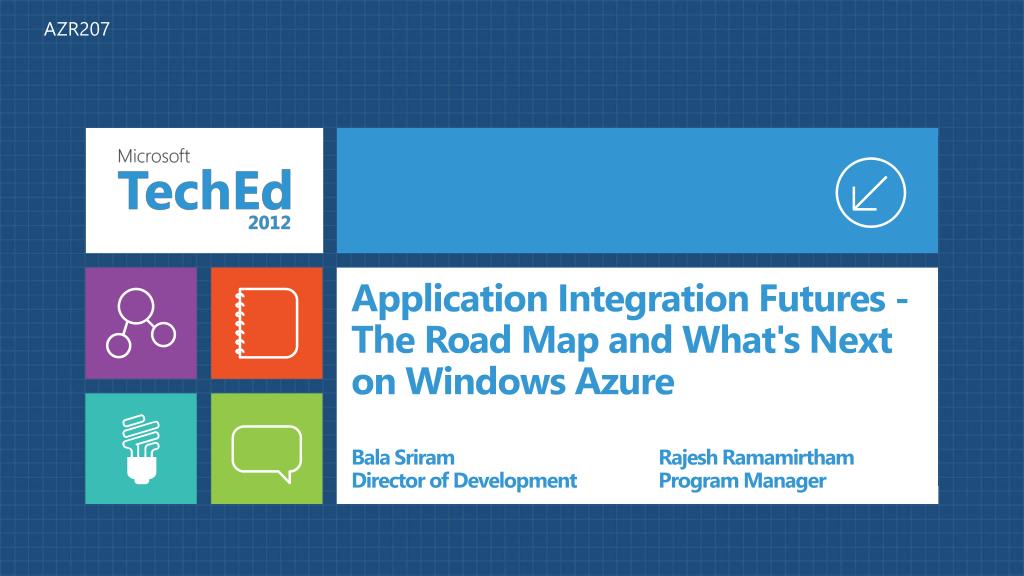 AZR207

Microsoft
TechEd
2012

Application Integration Futures - The Road Map and What's Next on Windows Azure

Bala Sriram
Director of Development

Rajesh Ramamirtham
Program Manager